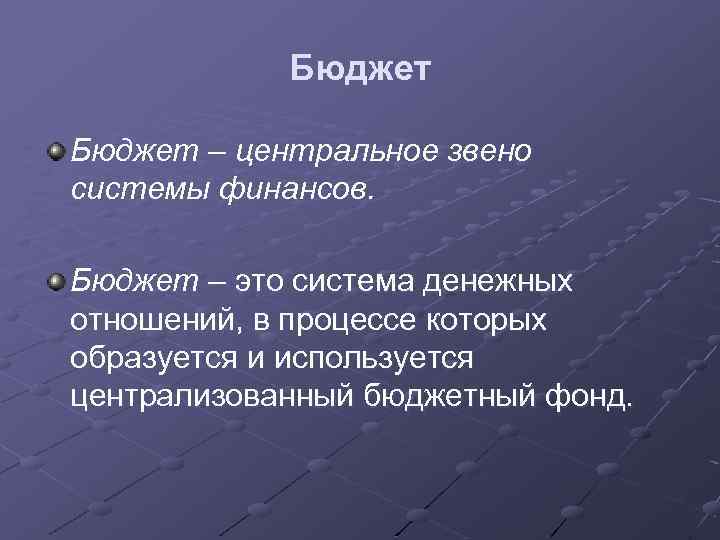 Бюджет

Бюджет – центральное звено системы финансов.

Бюджет – это система денежных отношений, в процессе которых образуется и используется централизованный бюджетный фонд.